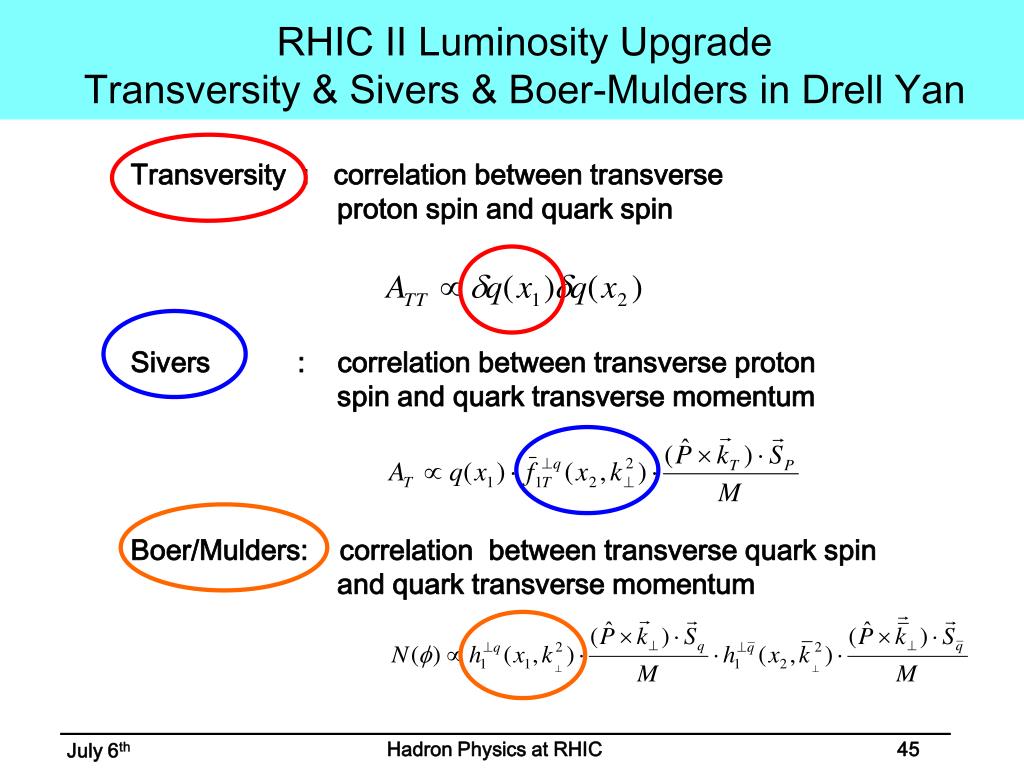 RHIC II Luminosity Upgrade
Transversity & Sivers & Boer-Mulders in Drell Yan

Transversity : correlation between transverse proton spin and quark spin

$A_{TT} \propto \delta q(x_1)\delta q(x_2)$

Sivers : correlation between transverse proton spin and quark transverse momentum

$A_T \propto q(x_1) \cdot \bar{f}_{1T}^{\perp q}(x_2, k_\perp^2) \cdot \frac{(\hat{P} \times \vec{k}_T) \cdot \vec{S}_P}{M}$

Boer/Mulders: correlation between transverse quark spin and quark transverse momentum

$N(\phi) \propto h_1^{\perp q}(x_1, k_\perp^2) \cdot \frac{(\hat{P} \times \vec{k}_\perp) \cdot \vec{S}_q}{M} \cdot h_1^{\perp \bar{q}}(x_2, \bar{k}_\perp^2) \cdot \frac{(\hat{P} \times \vec{\bar{k}}_\perp) \cdot \vec{S}_{\bar{q}}}{M}$

July 6th
Hadron Physics at RHIC
45